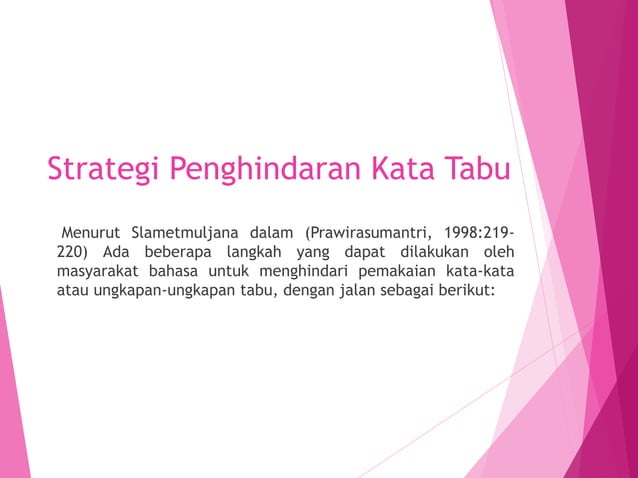 Strategi Penghindaran Kata Tabu

Menurut Slametmuljana dalam (Prawirasumantri, 1998:219-220) Ada beberapa langkah yang dapat dilakukan oleh masyarakat bahasa untuk menghindari pemakaian kata-kata atau ungkapan-ungkapan tabu, dengan jalan sebagai berikut: